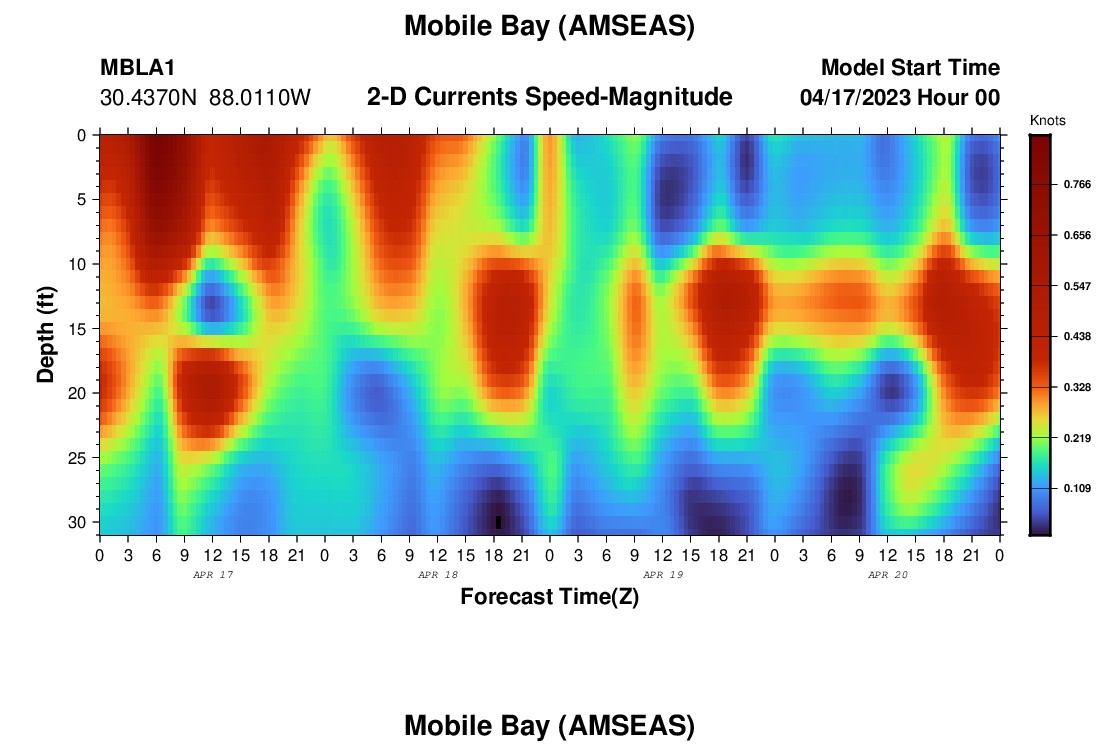 Mobile Bay (AMSEAS)

MBLA1
30.4370N 88.0110W

2-D Currents Speed-Magnitude

Model Start Time
04/17/2023 Hour 00

Knots
0.766
0.656
0.547
0.438
0.328
0.219
0.109

Depth (ft)
0
5
10
15
20
25
30

0 3 6 9 12 15 18 21 0 3 6 9 12 15 18 21 0 3 6 9 12 15 18 21 0 3 6 9 12 15 18 21 0
APR 17
APR 18
APR 19
APR 20

Forecast Time(Z)

Mobile Bay (AMSEAS)